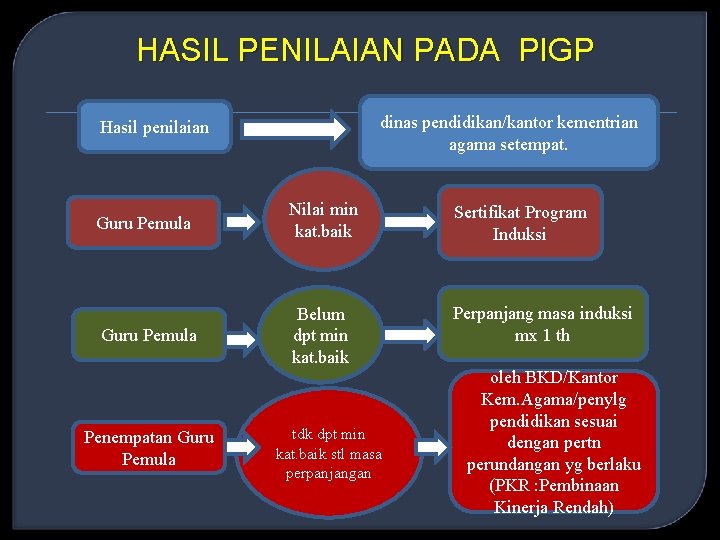 HASIL PENILAIAN PADA PIGP

Hasil penilaian

dinas pendidikan/kantor kementrian agama setempat.

Guru Pemula

Nilai min kat.baik

Sertifikat Program Induksi

Guru Pemula

Belum dpt min kat.baik

Perpanjang masa induksi mx 1 th

Penempatan Guru Pemula

tdk dpt min kat.baik stl masa perpanjangan

oleh BKD/Kantor Kem.Agama/penylg pendidikan sesuai dengan pertn perundangan yg berlaku (PKR :Pembinaan Kinerja Rendah)